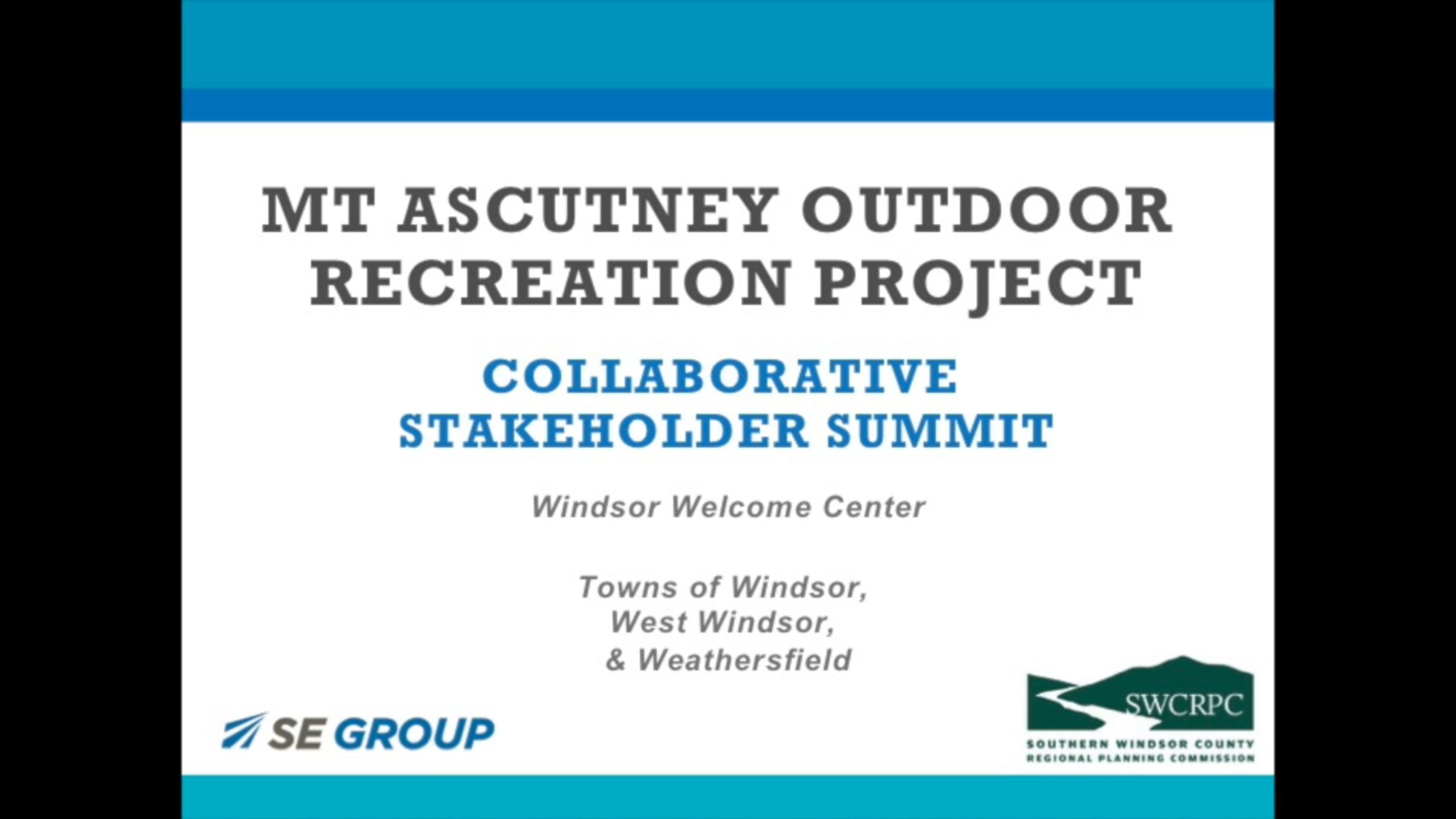 MT ASCUTNEY OUTDOOR RECREATION PROJECT

COLLABORATIVE STAKEHOLDER SUMMIT

Windsor Welcome Center

Towns of Windsor,
West Windsor,
& Weathersfield

SE GROUP

SWCRPC
SOUTHERN WINDSOR COUNTY REGIONAL PLANNING COMMISSION